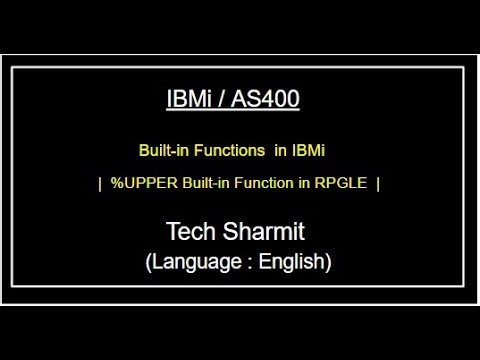 IBMi / AS400

Built-in Functions in IBMi

| %UPPER Built-in Function in RPGLE |

Tech Sharmit
(Language : English)